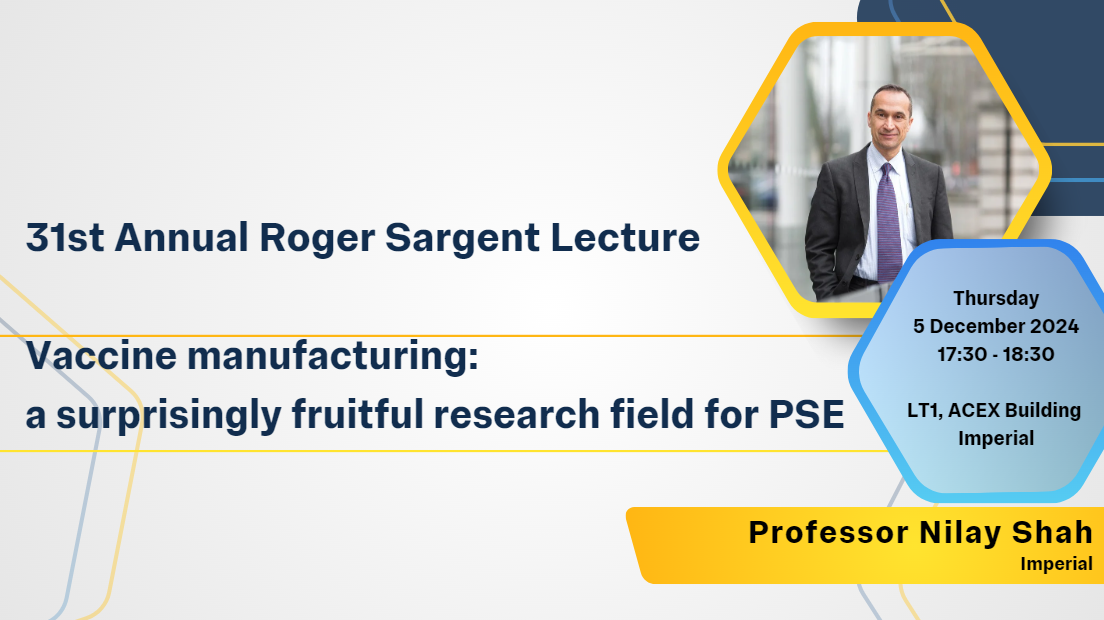 31st Annual Roger Sargent Lecture

Vaccine manufacturing:
a surprisingly fruitful research field for PSE

Thursday
5 December 2024
17:30 - 18:30

LT1, ACEX Building
Imperial

Professor Nilay Shah
Imperial